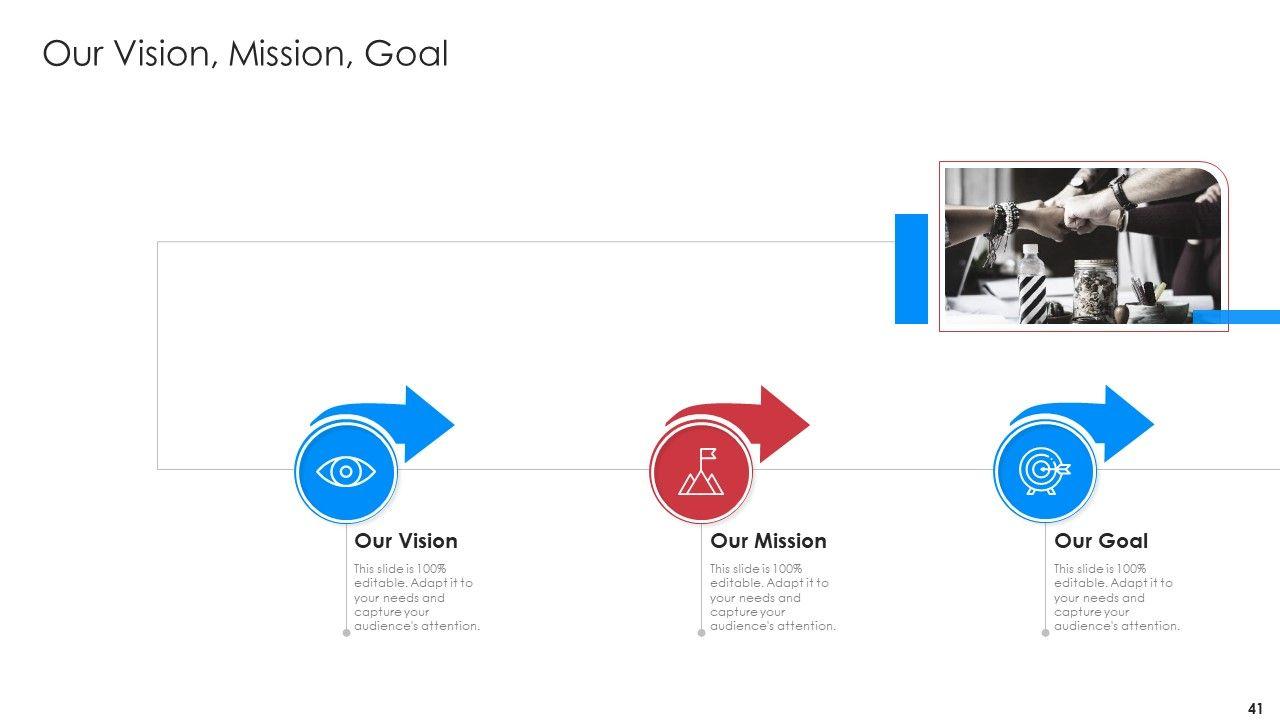 Our Vision, Mission, Goal

Our Vision

This slide is 100% editable. Adapt it to your needs and capture your audience's attention.

Our Mission

This slide is 100% editable. Adapt it to your needs and capture your audience's attention.

Our Goal

This slide is 100% editable. Adapt it to your needs and capture your audience's attention.

41